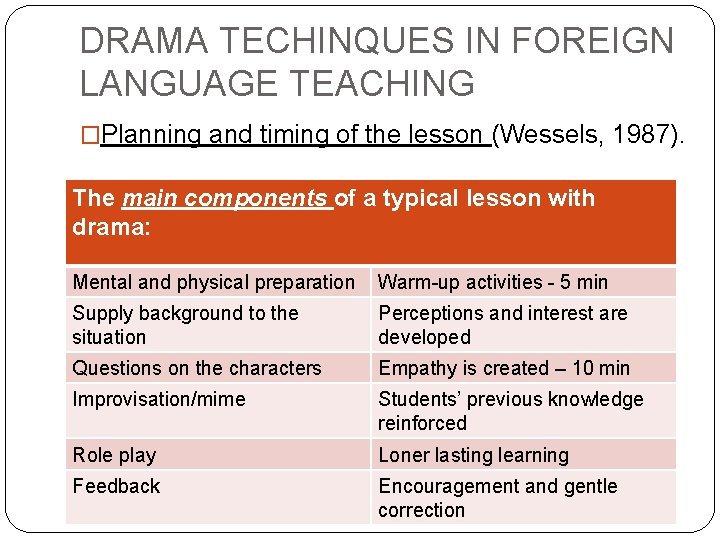 DRAMA TECHINQUES IN FOREIGN LANGUAGE TEACHING

□Planning and timing of the lesson (Wessels, 1987).

| The main components of a typical lesson with drama: | |
|---|---|
| Mental and physical preparation | Warm-up activities - 5 min |
| Supply background to the situation | Perceptions and interest are developed |
| Questions on the characters | Empathy is created – 10 min |
| Improvisation/mime | Students' previous knowledge reinforced |
| Role play | Loner lasting learning |
| Feedback | Encouragement and gentle correction |